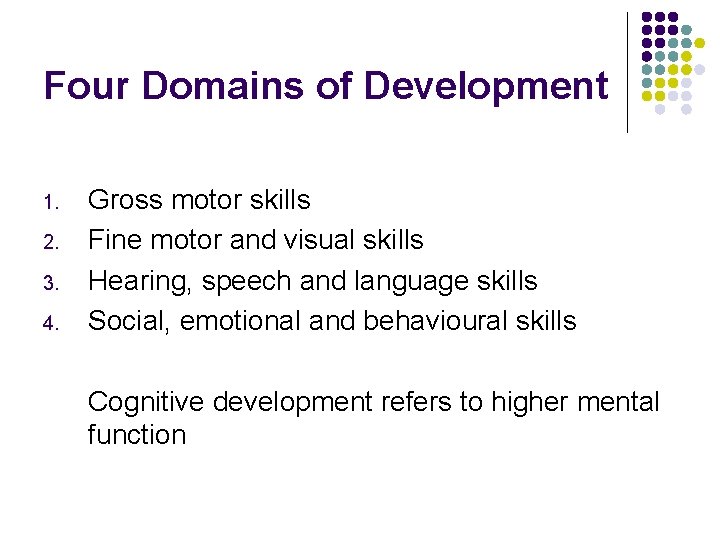 Four Domains of Development

1. Gross motor skills
2. Fine motor and visual skills
3. Hearing, speech and language skills
4. Social, emotional and behavioural skills

Cognitive development refers to higher mental function